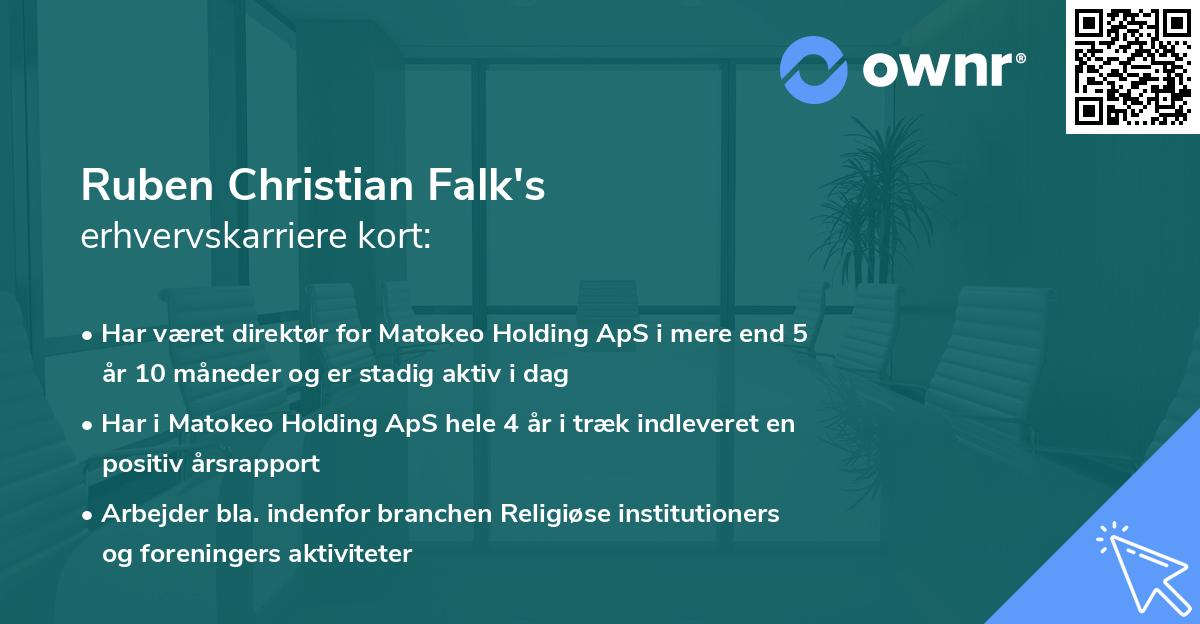 ownr®

Ruben Christian Falk's
erhvervskarriere kort:

• Har været direktør for Matokeo Holding ApS i mere end 5 år 10 måneder og er stadig aktiv i dag

• Har i Matokeo Holding ApS hele 4 år i træk indleveret en positiv årsrapport

• Arbejder bla. indenfor branchen Religiøse institutioners og foreningers aktiviteter